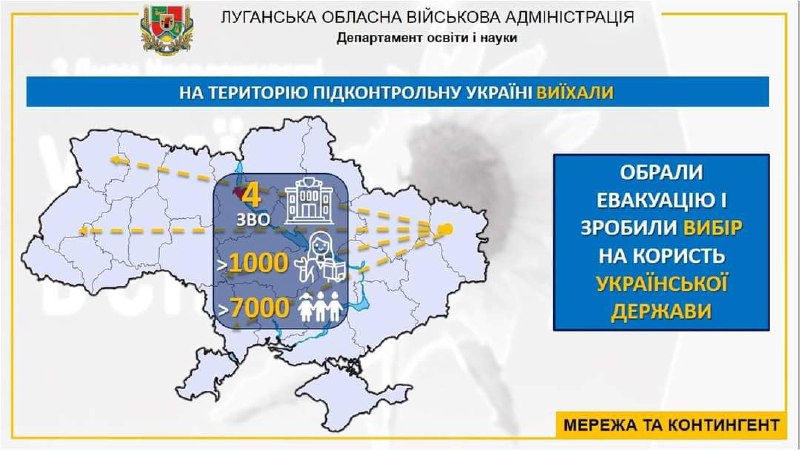 ЛУГАНСЬКА ОБЛАСНА ВІЙСЬКОВА АДМІНІСТРАЦІЯ
Департамент освіти і науки

НА ТЕРИТОРІЮ ПІДКОНТРОЛЬНУ УКРАЇНІ ВИЇХАЛИ

4
ЗВО

>1000

>7000

ОБРАЛИ ЕВАКУАЦІЮ І ЗРОБИЛИ ВИБІР НА КОРИСТЬ УКРАЇНСЬКОЇ ДЕРЖАВИ

МЕРЕЖА ТА КОНТИНГЕНТ